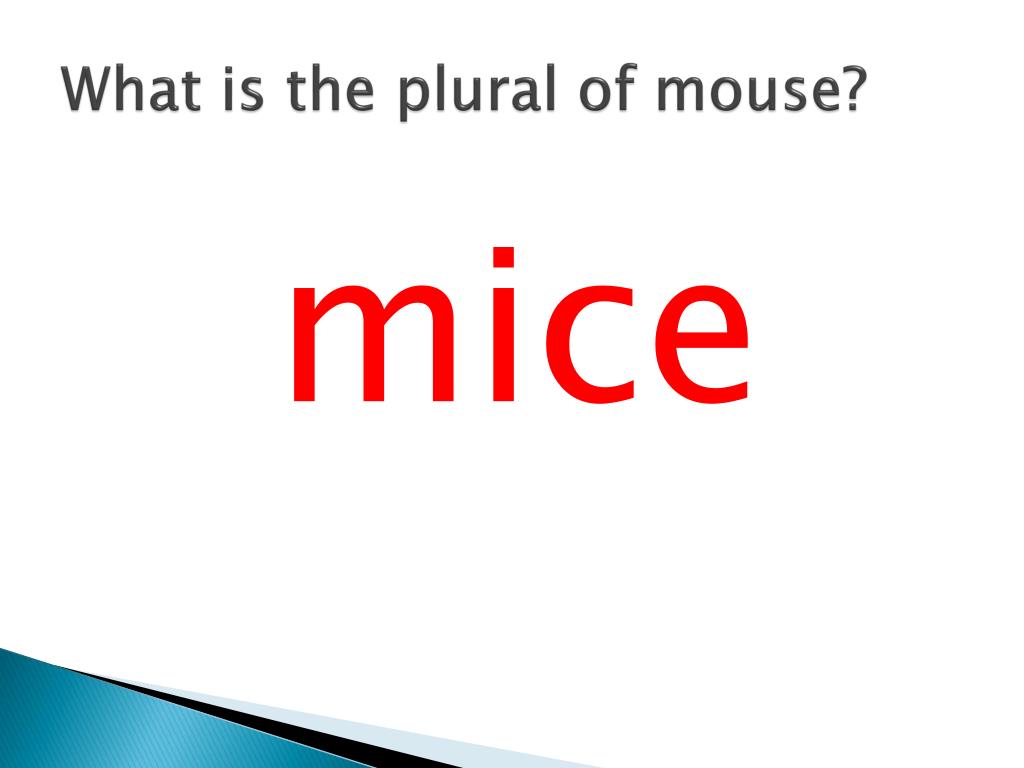 What is the plural of mouse?

mice